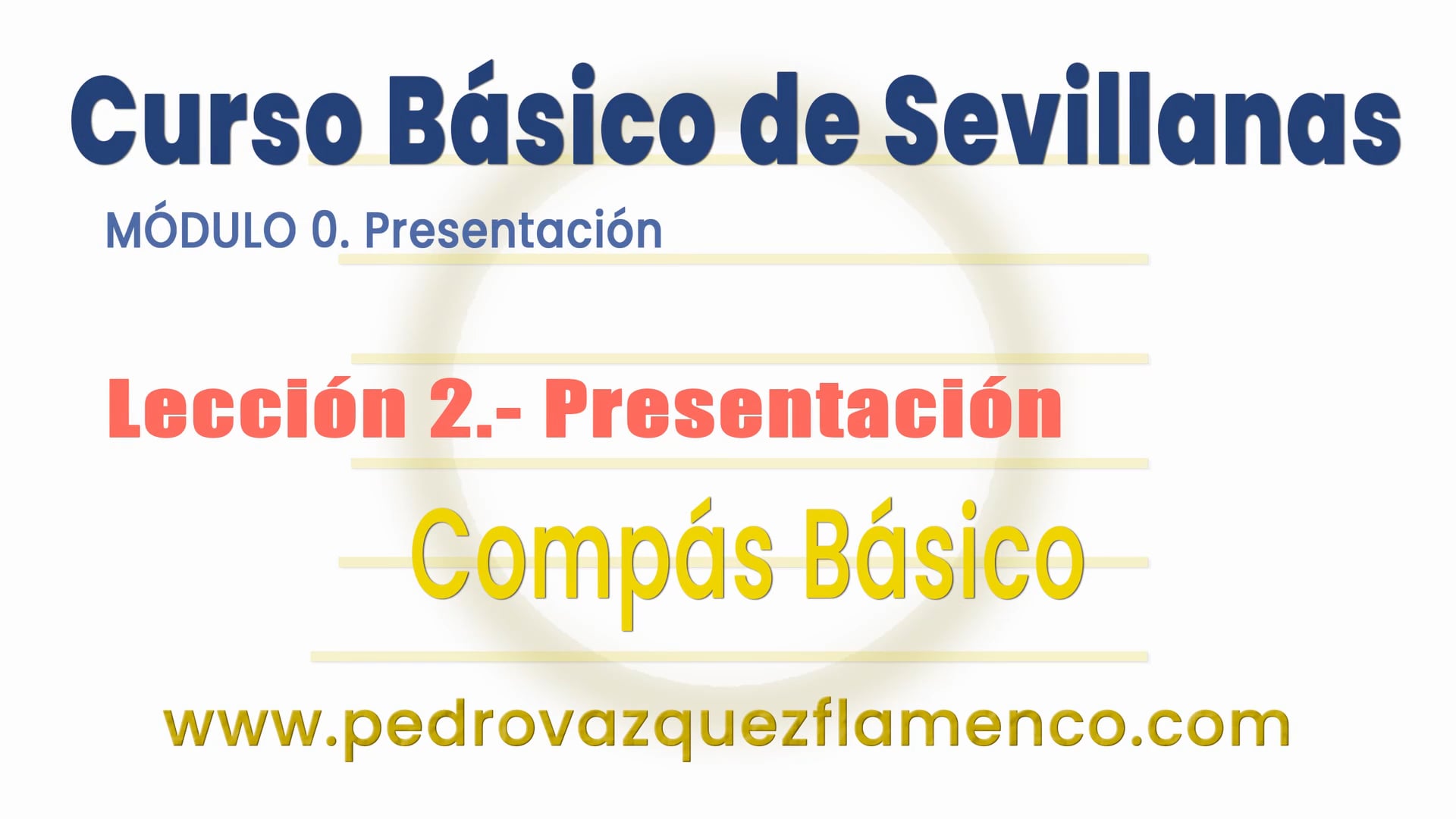 Curso Básico de Sevillanas

MÓDULO 0. Presentación

Lección 2.- Presentación

Compás Básico

www.pedrovazquezflamenco.com